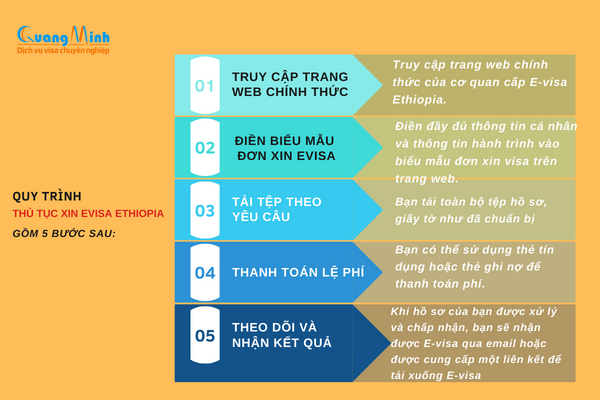 QuangMinh
Dịch vụ visa chuyên nghiệp

QUY TRÌNH
THỦ TỤC XIN EVISA ETHIOPIA
GỒM 5 BƯỚC SAU:

01
TRUY CẬP TRANG WEB CHÍNH THỨC
Truy cập trang web chính thức của cơ quan cấp E-visa Ethiopia.

02
ĐIỀN BIỂU MẪU ĐƠN XIN EVISA
Điền đầy đủ thông tin cá nhân và thông tin hành trình vào biểu mẫu đơn xin visa trên trang web.

03
TẢI TỆP THEO YÊU CẦU
Bạn tải toàn bộ tệp hồ sơ, giấy tờ như đã chuẩn bị

04
THANH TOÁN LỆ PHÍ
Bạn có thể sử dụng thẻ tín dụng hoặc thẻ ghi nợ để thanh toán phí.

05
THEO DÕI VÀ NHẬN KẾT QUẢ
Khi hồ sơ của bạn được xử lý và chấp nhận, bạn sẽ nhận được E-visa qua email hoặc được cung cấp một liên kết để tải xuống E-visa